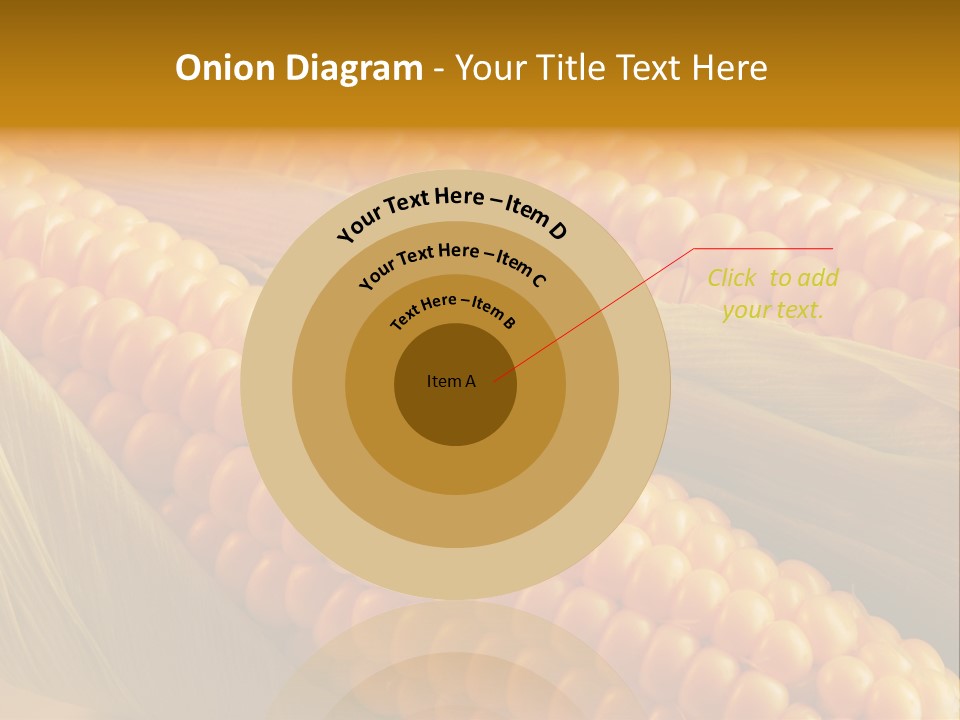 Onion Diagram - Your Title Text Here

Your Text Here – Item D

Your Text Here – Item C

Text Here – Item B

Item A

Click to add your text.